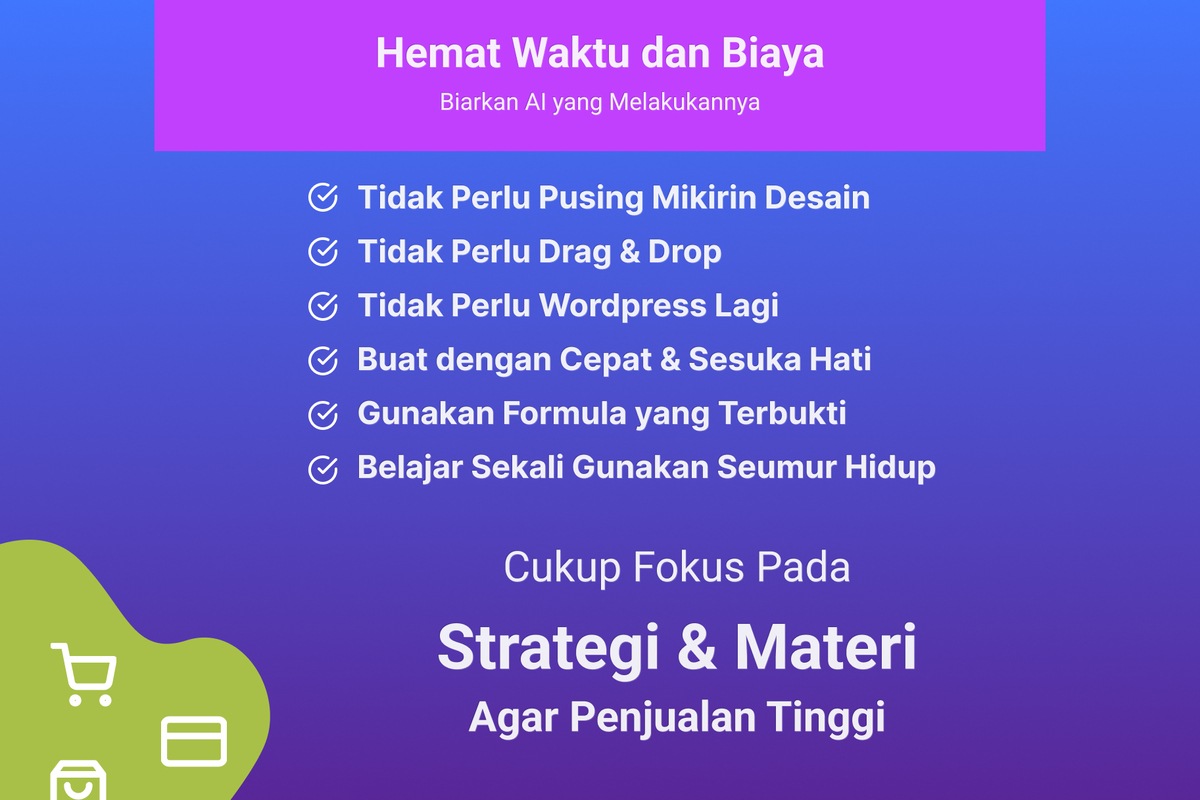 Hemat Waktu dan Biaya

Biarkan AI yang Melakukannya

Tidak Perlu Pusing Mikirin Desain

Tidak Perlu Drag & Drop

Tidak Perlu Wordpress Lagi

Buat dengan Cepat & Sesuka Hati

Gunakan Formula yang Terbukti

Belajar Sekali Gunakan Seumur Hidup

Cukup Fokus Pada

Strategi & Materi

Agar Penjualan Tinggi